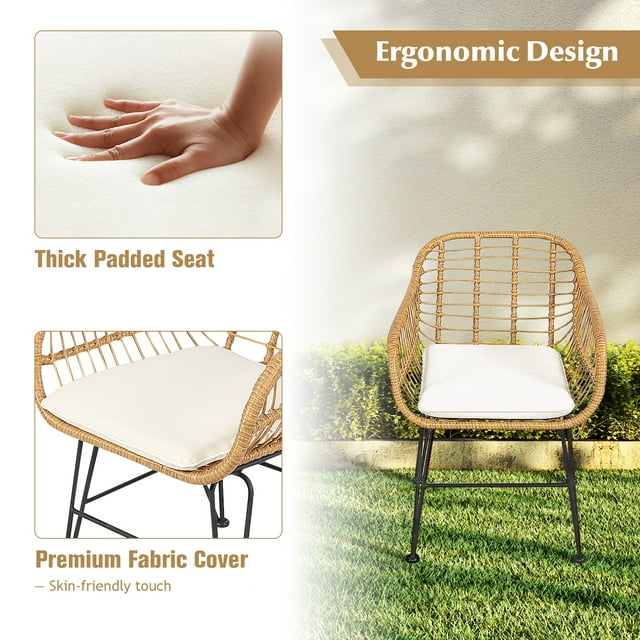 Ergonomic Design

Thick Padded Seat

Premium Fabric Cover

— Skin-friendly touch